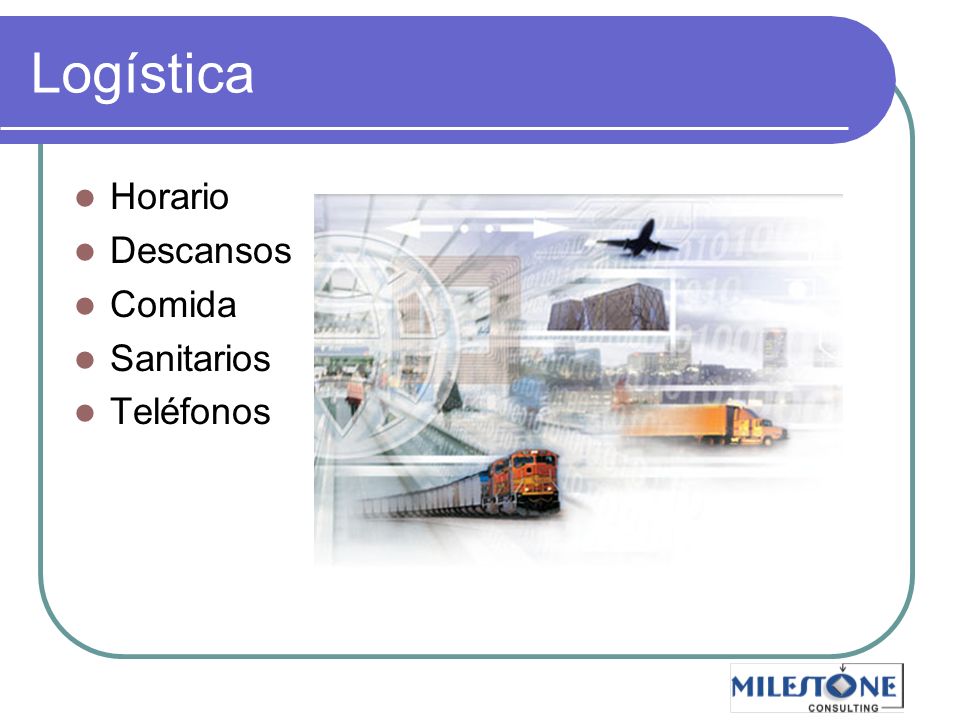 Logística

- Horario
- Descansos
- Comida
- Sanitarios
- Teléfonos

MILESTONE
CONSULTING